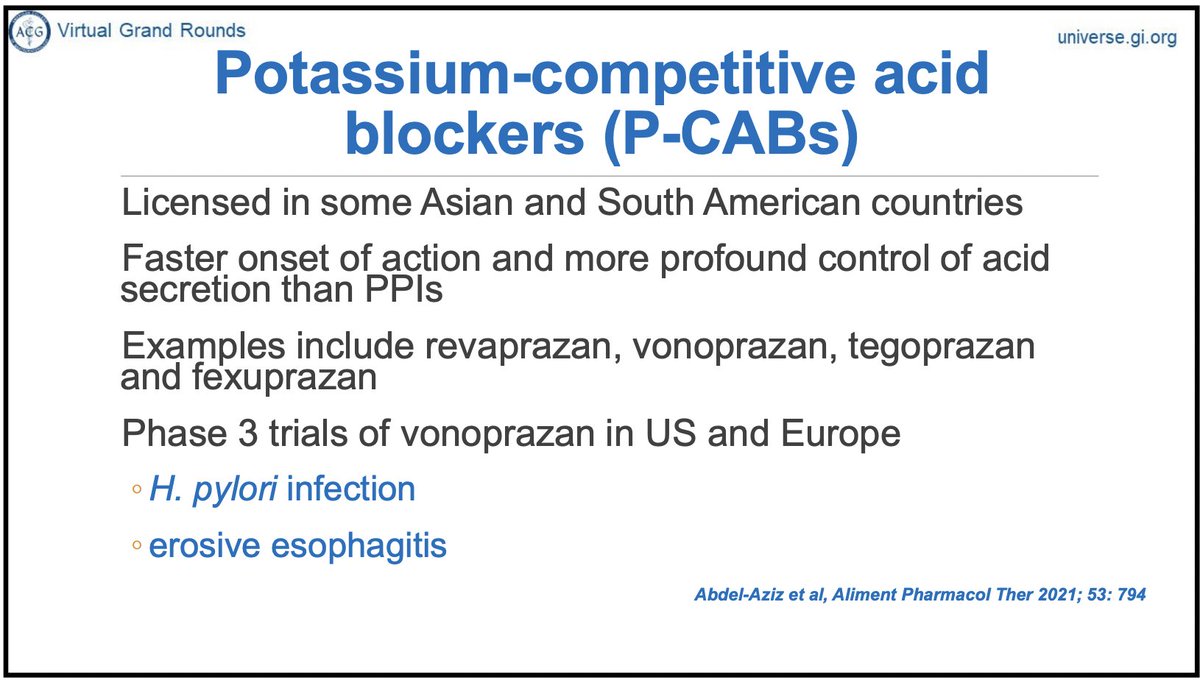 ACG Virtual Grand Rounds

universe.gi.org

Potassium-competitive acid blockers (P-CABs)

Licensed in some Asian and South American countries

Faster onset of action and more profound control of acid secretion than PPIs

Examples include revaprazan, vonoprazan, tegoprazan and fexuprazan

Phase 3 trials of vonoprazan in US and Europe

◦ H. pylori infection

◦ erosive esophagitis

Abdel-Aziz et al, Aliment Pharmacol Ther 2021; 53: 794